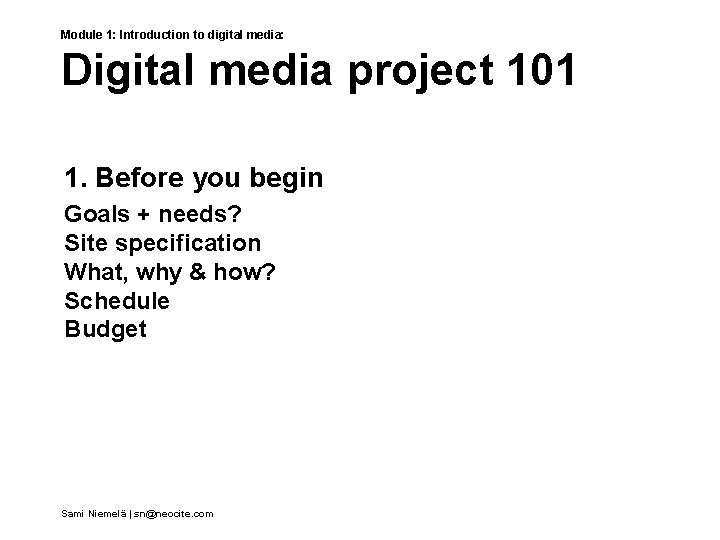 Module 1: Introduction to digital media:

Digital media project 101

1. Before you begin

Goals + needs?
Site specification
What, why & how?
Schedule
Budget

Sami Niemelä | sn@neocite.com